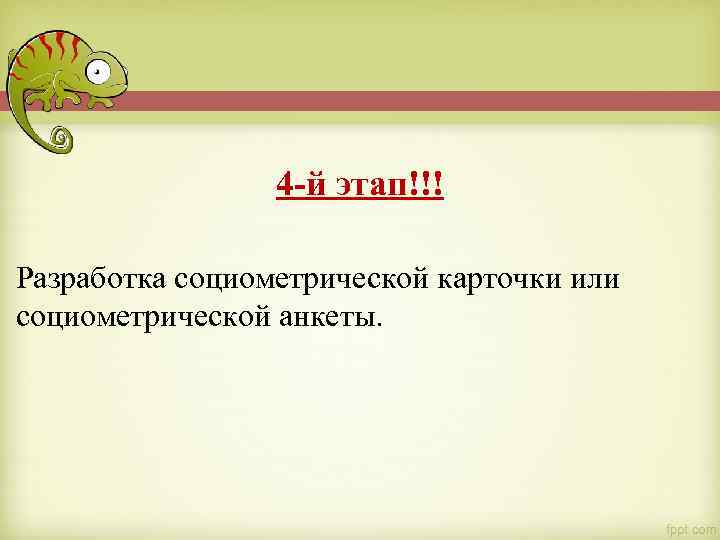 4-й этап!!!

Разработка социометрической карточки или социометрической анкеты.

fppt.com